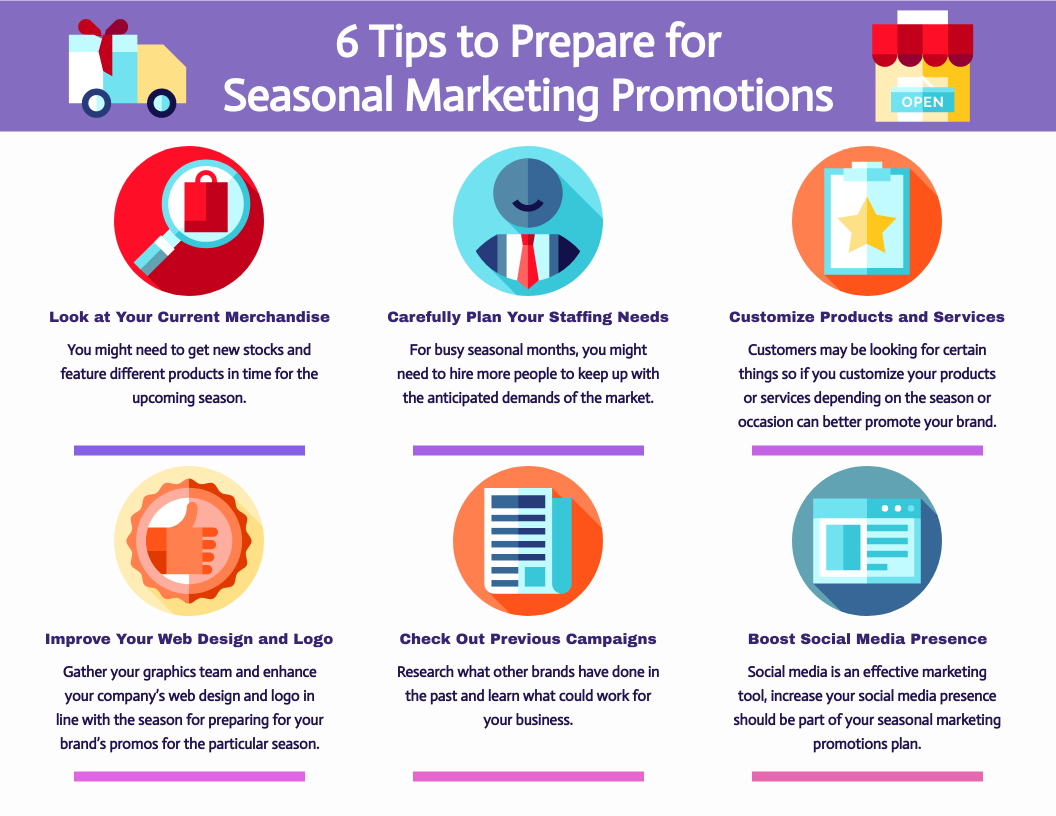 6 Tips to Prepare for Seasonal Marketing Promotions

OPEN

Look at Your Current Merchandise

You might need to get new stocks and feature different products in time for the upcoming season.

Carefully Plan Your Staffing Needs

For busy seasonal months, you might need to hire more people to keep up with the anticipated demands of the market.

Customize Products and Services

Customers may be looking for certain things so if you customize your products or services depending on the season or occasion can better promote your brand.

Improve Your Web Design and Logo

Gather your graphics team and enhance your company's web design and logo in line with the season for preparing for your brand's promos for the particular season.

Check Out Previous Campaigns

Research what other brands have done in the past and learn what could work for your business.

Boost Social Media Presence

Social media is an effective marketing tool, increase your social media presence should be part of your seasonal marketing promotions plan.